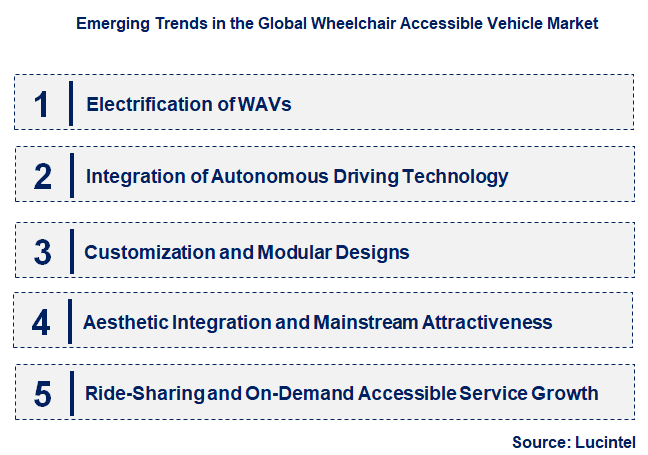 Emerging Trends in the Global Wheelchair Accessible Vehicle Market

1 Electrification of WAVs

2 Integration of Autonomous Driving Technology

3 Customization and Modular Designs

4 Aesthetic Integration and Mainstream Attractiveness

5 Ride-Sharing and On-Demand Accessible Service Growth

Source: Lucintel